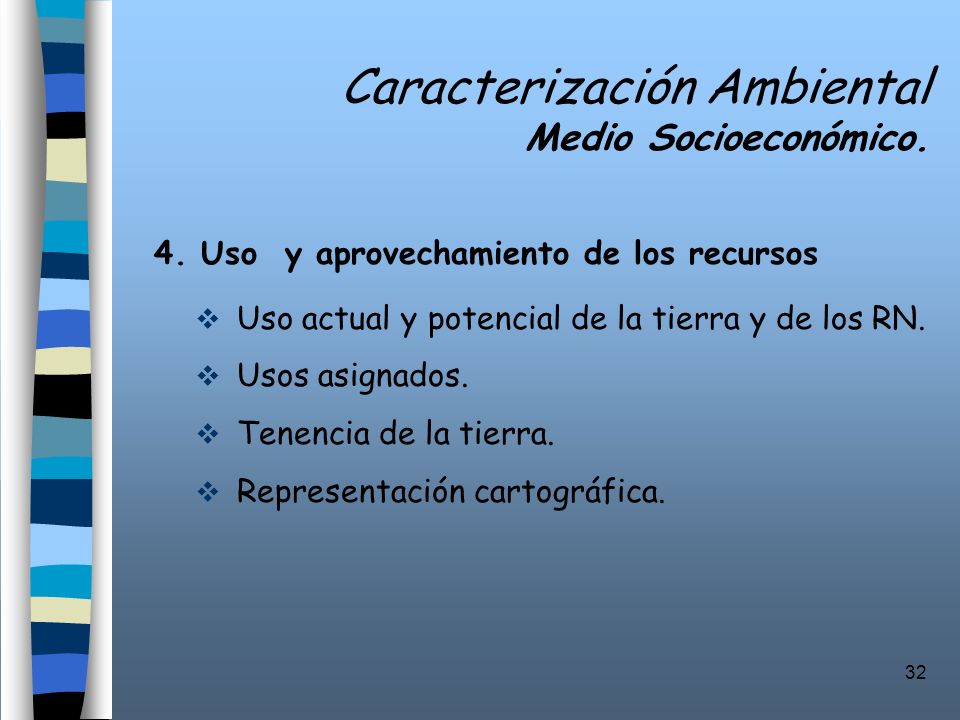 Caracterización Ambiental
Medio Socioeconómico.

4. Uso y aprovechamiento de los recursos

❖ Uso actual y potencial de la tierra y de los RN.
❖ Usos asignados.
❖ Tenencia de la tierra.
❖ Representación cartográfica.

32